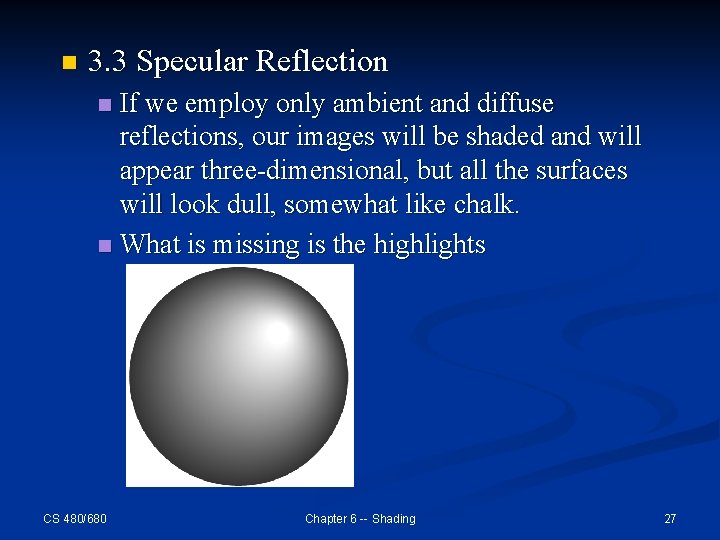 3.3 Specular Reflection

If we employ only ambient and diffuse reflections, our images will be shaded and will appear three-dimensional, but all the surfaces will look dull, somewhat like chalk.

What is missing is the highlights

CS 480/680

Chapter 6 -- Shading

27